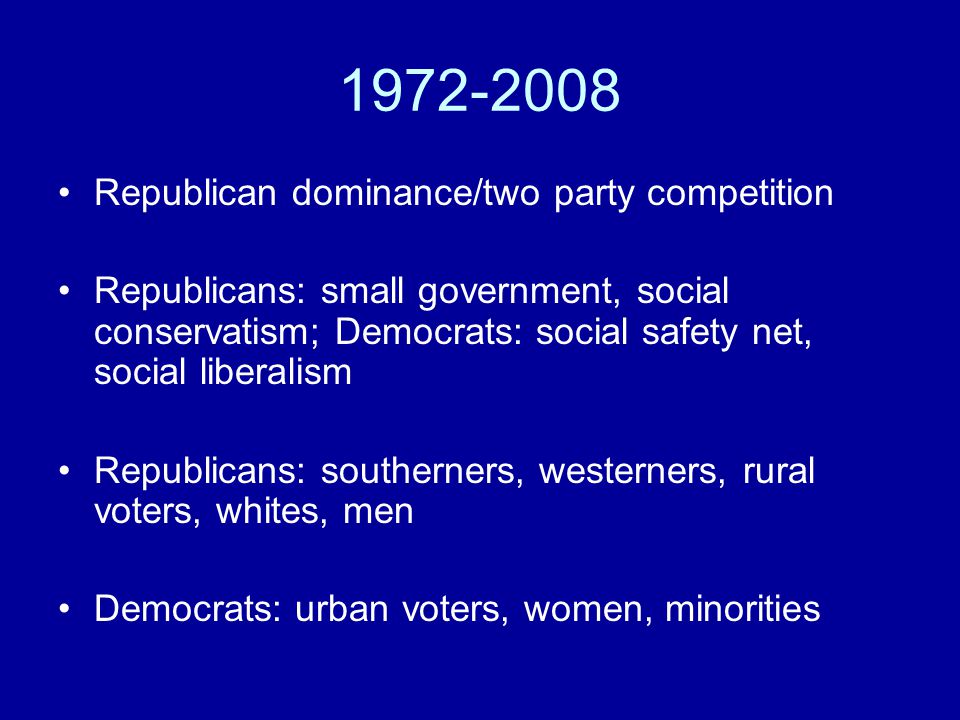 1972-2008

• Republican dominance/two party competition

• Republicans: small government, social conservatism; Democrats: social safety net, social liberalism

• Republicans: southerners, westerners, rural voters, whites, men

• Democrats: urban voters, women, minorities